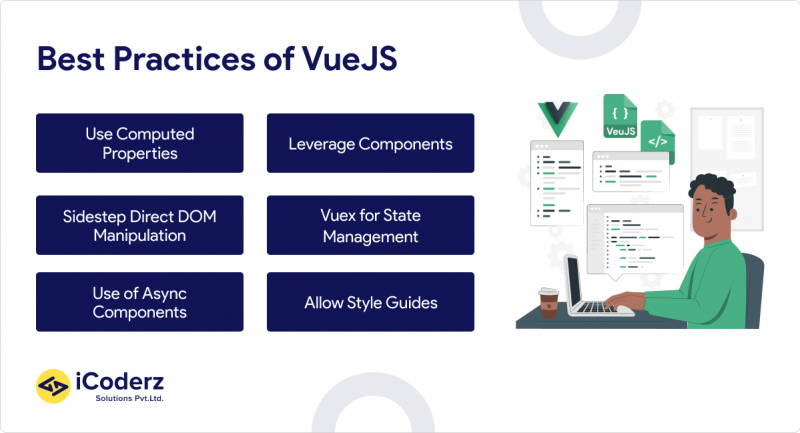 Best Practices of VueJS

Use Computed Properties

Leverage Components

Sidestep Direct DOM Manipulation

Vuex for State Management

Use of Async Components

Allow Style Guides

{ }
VeuJS
</>

iCoderz
Solutions Pvt.Ltd.